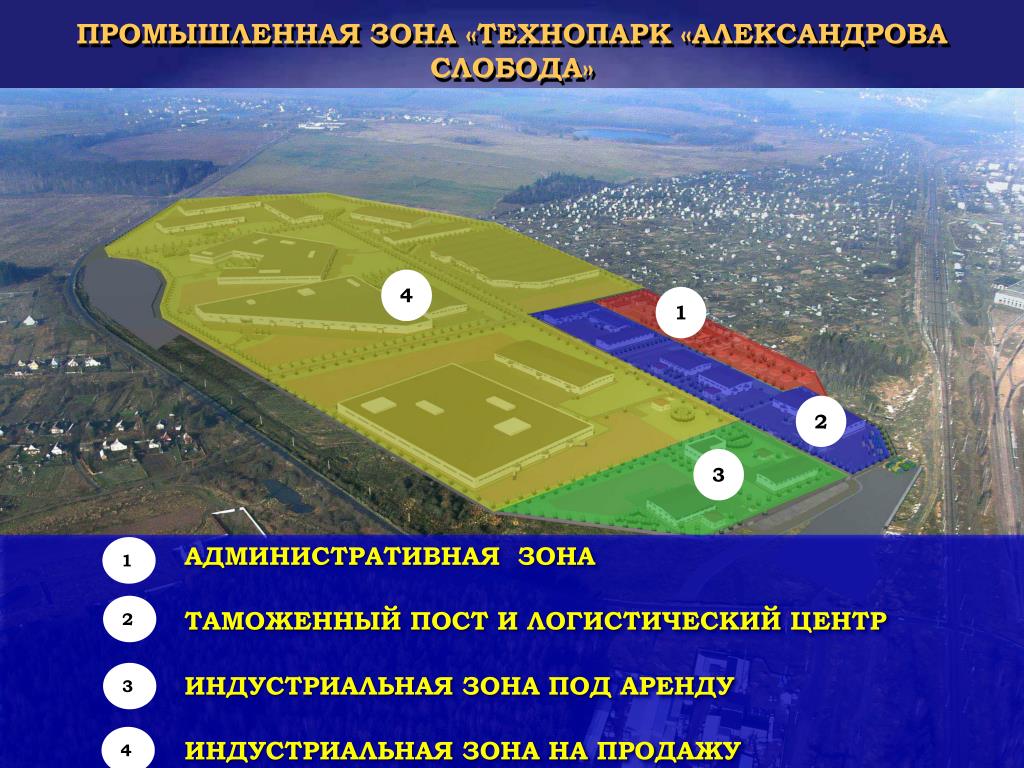 ПРОМЫШЛЕННАЯ ЗОНА «ТЕХНОПАРК «АЛЕКСАНДРОВА СЛОБОДА»

4

1

2

3

1 АДМИНИСТРАТИВНАЯ ЗОНА

2 ТАМОЖЕННЫЙ ПОСТ И ЛОГИСТИЧЕСКИЙ ЦЕНТР

3 ИНДУСТРИАЛЬНАЯ ЗОНА ПОД АРЕНДУ

4 ИНДУСТРИАЛЬНАЯ ЗОНА НА ПРОДАЖУ